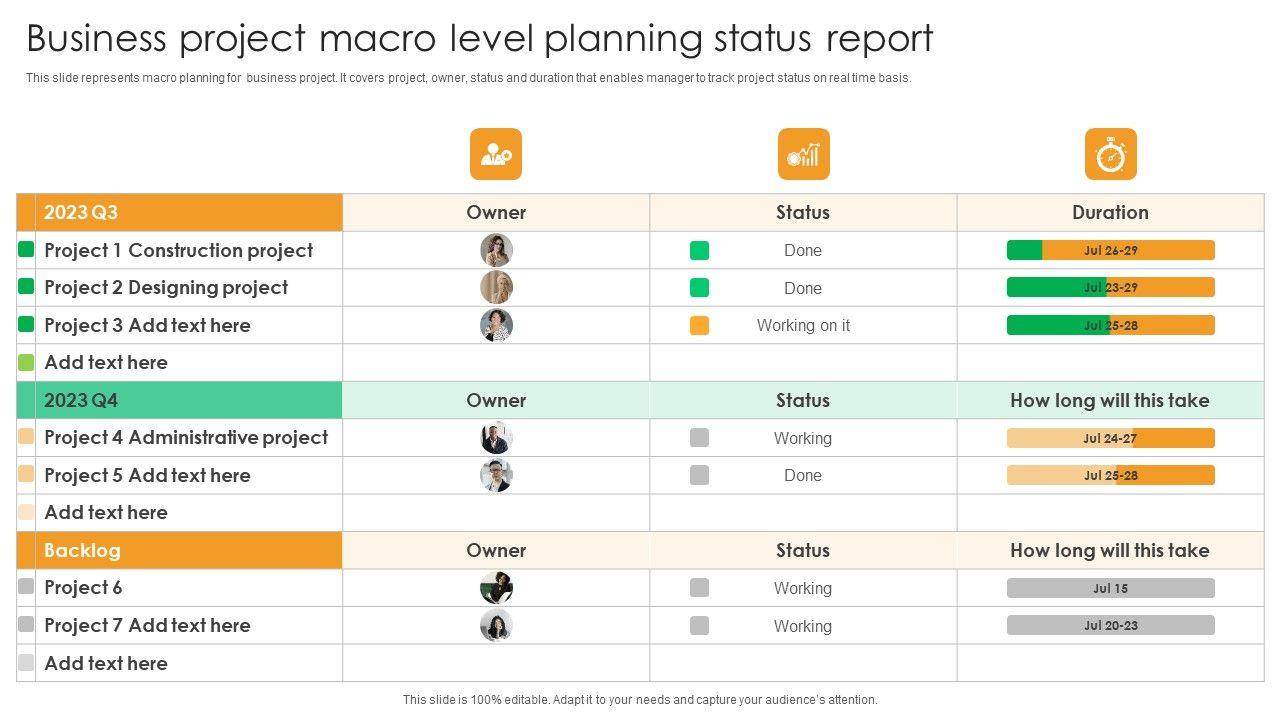 Business project macro level planning status report

This slide represents macro planning for business project. It covers project, owner, status and duration that enables manager to track project status on real time basis.

| 2023 Q3 | Owner | Status | Duration |
|---|---|---|---|
| Project 1 Construction project | | Done | Jul 26-29 |
| Project 2 Designing project | | Done | Jul 23-29 |
| Project 3 Add text here | | Working on it | Jul 25-28 |
| Add text here | | | |
| 2023 Q4 | Owner | Status | How long will this take |
| Project 4 Administrative project | | Working | Jul 24-27 |
| Project 5 Add text here | | Done | Jul 25-28 |
| Add text here | | | |
| Backlog | Owner | Status | How long will this take |
| Project 6 | | Working | Jul 15 |
| Project 7 Add text here | | Working | Jul 20-23 |
| Add text here | | | |

This slide is 100% editable. Adapt it to your needs and capture your audience's attention.